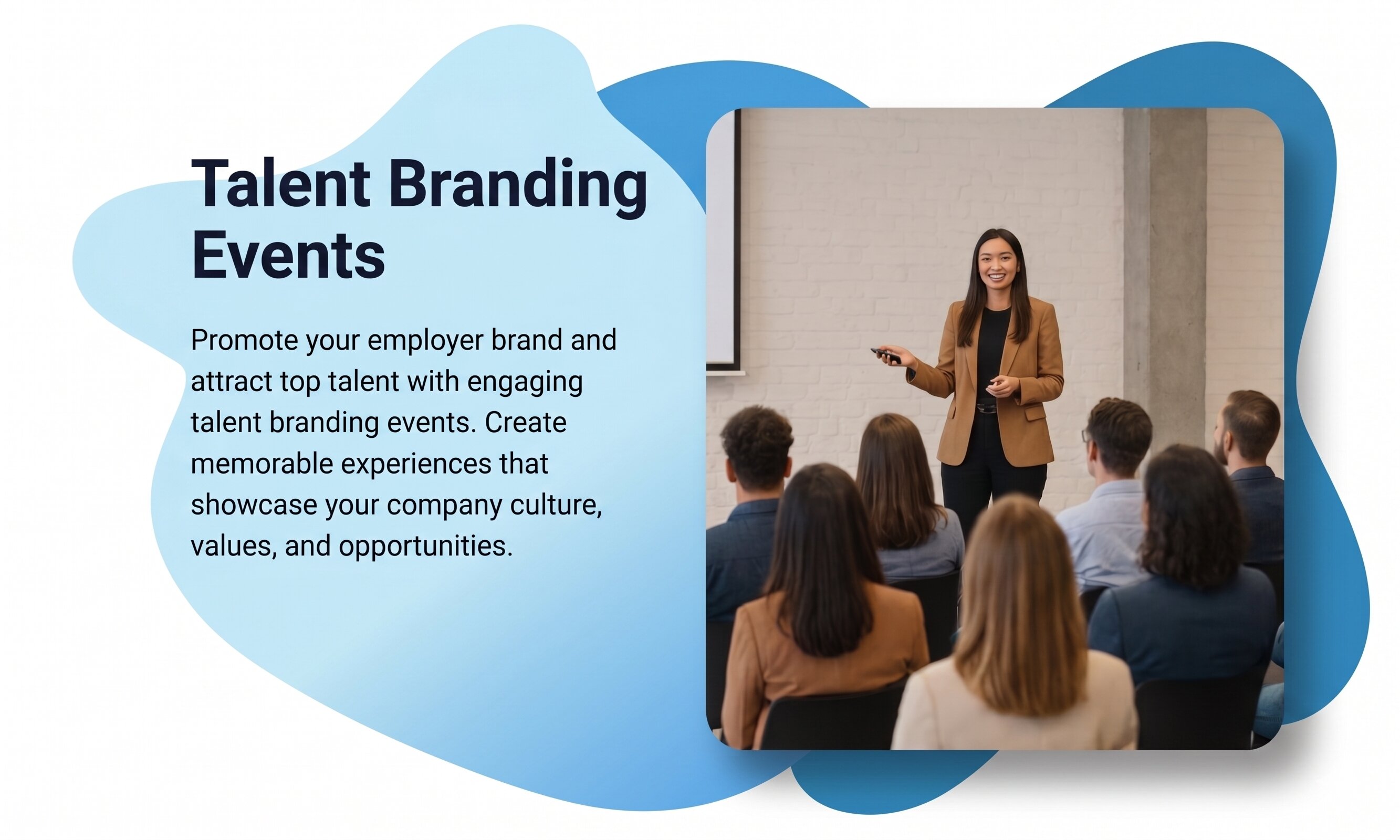 Talent Branding Events

Promote your employer brand and attract top talent with engaging talent branding events. Create memorable experiences that showcase your company culture, values, and opportunities.